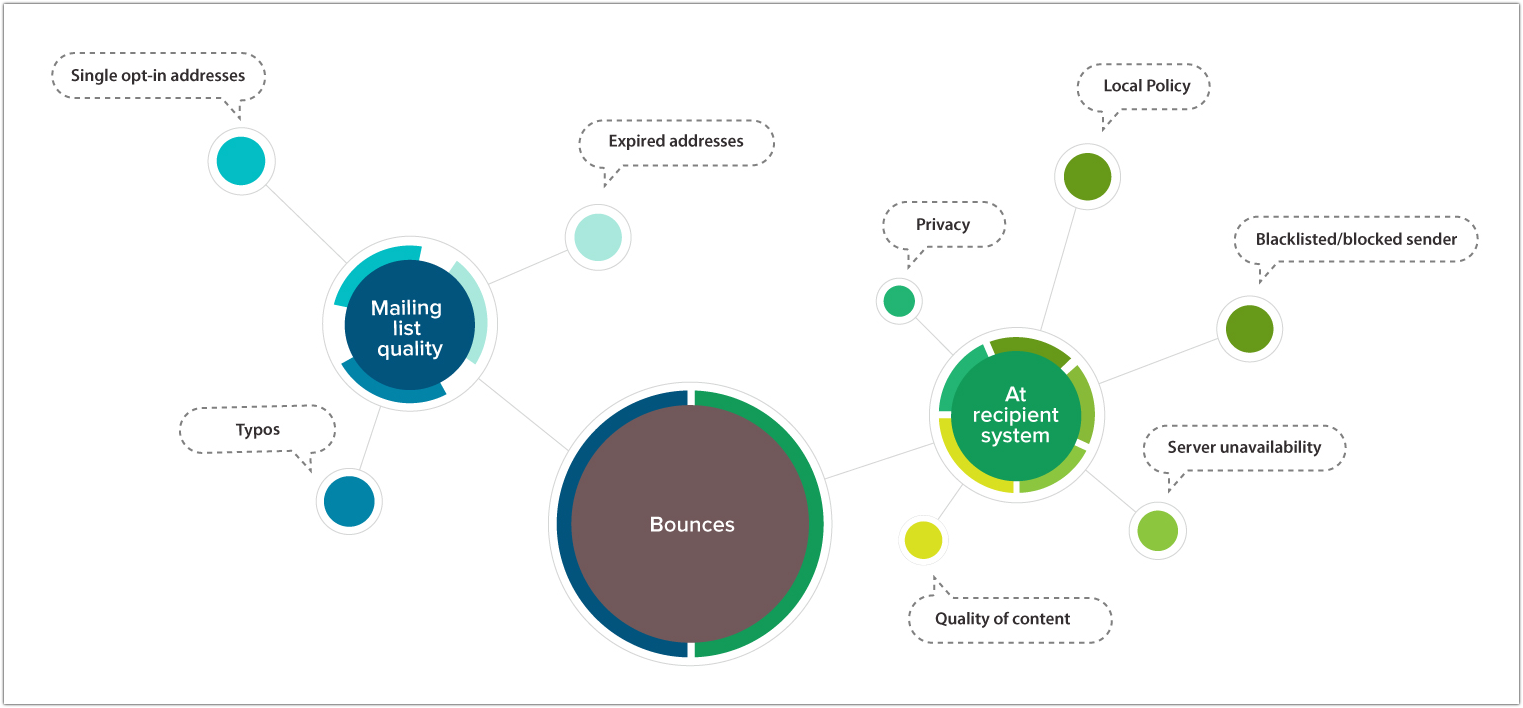 Single opt-in addresses

Expired addresses

Mailing list quality

Typos

Bounces

Local Policy

Privacy

Blacklisted/blocked sender

At recipient system

Server unavailability

Quality of content